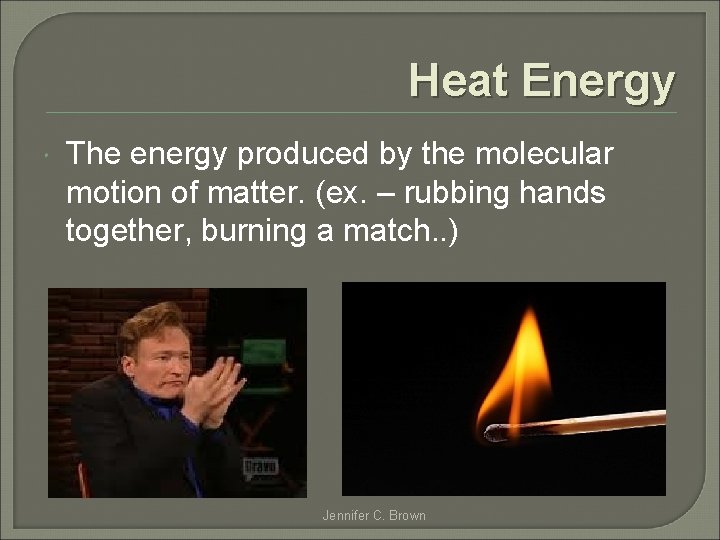 Heat Energy

The energy produced by the molecular motion of matter. (ex. – rubbing hands together, burning a match..)

Bravo

Jennifer C. Brown